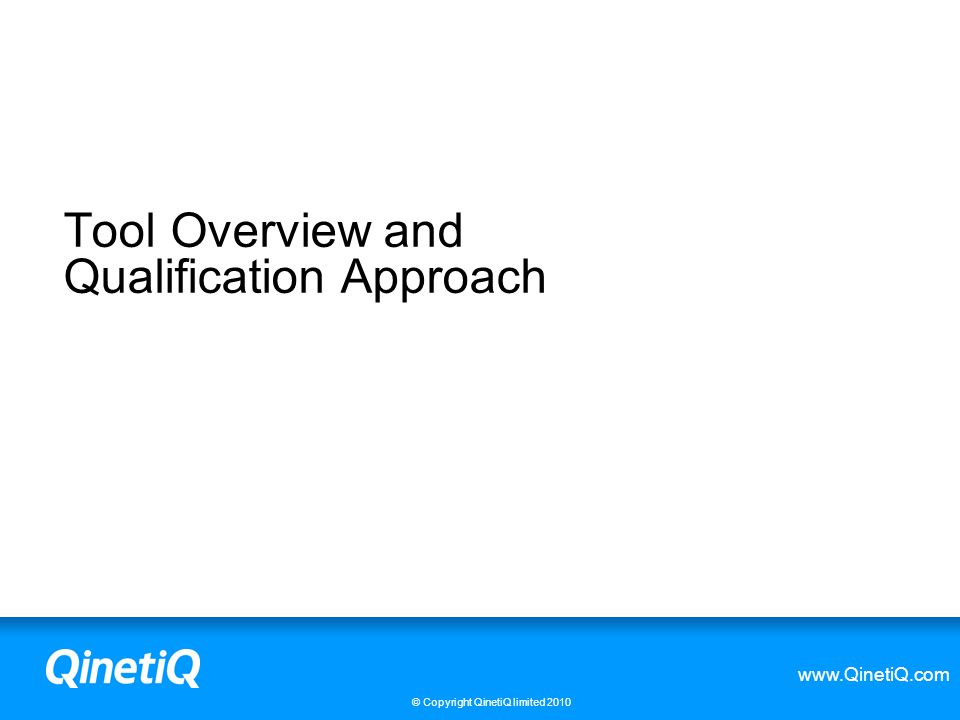 Tool Overview and Qualification Approach

QinetiQ

www.QinetiQ.com

© Copyright QinetiQ limited 2010